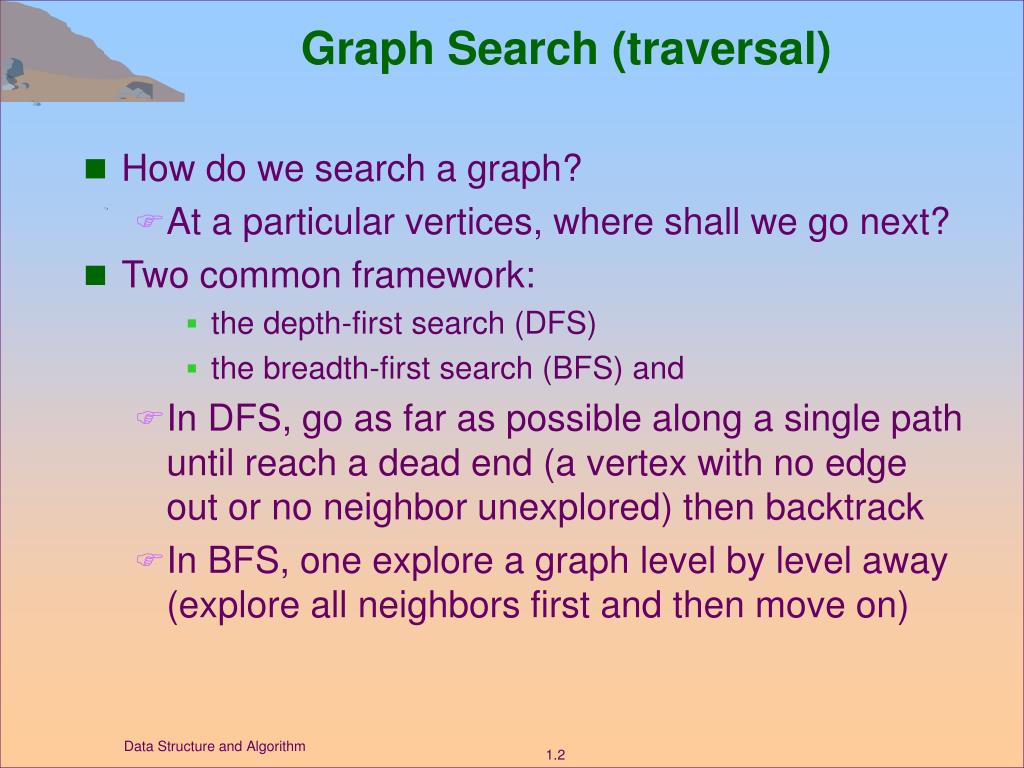 Graph Search (traversal)

How do we search a graph?

At a particular vertices, where shall we go next?

Two common framework:

the depth-first search (DFS)

the breadth-first search (BFS) and

In DFS, go as far as possible along a single path until reach a dead end (a vertex with no edge out or no neighbor unexplored) then backtrack

In BFS, one explore a graph level by level away (explore all neighbors first and then move on)

Data Structure and Algorithm

1.2